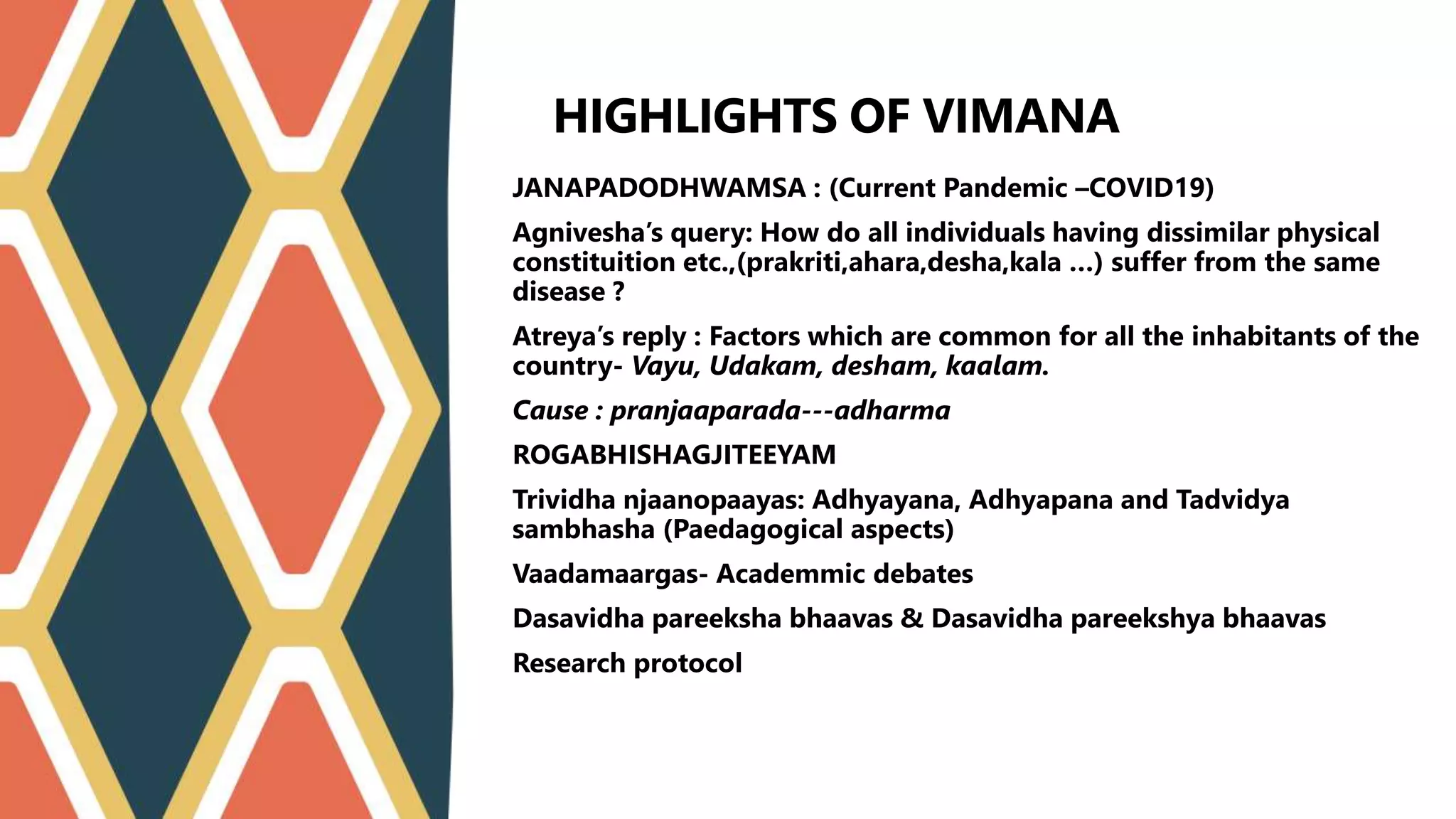 HIGHLIGHTS OF VIMANA

JANAPADODHWAMSA : (Current Pandemic –COVID19)

Agnivesha's query: How do all individuals having dissimilar physical constituition etc.,(prakriti,ahara,desha,kala …) suffer from the same disease ?

Atreya's reply : Factors which are common for all the inhabitants of the country- Vayu, Udakam, desham, kaalam.

Cause : pranjaaparada---adharma

ROGABHISHAGJITEEYAM

Trividha njaanopaayas: Adhyayana, Adhyapana and Tadvidya sambhasha (Paedagogical aspects)

Vaadamaargas- Academmic debates

Dasavidha pareeksha bhaavas & Dasavidha pareekshya bhaavas

Research protocol